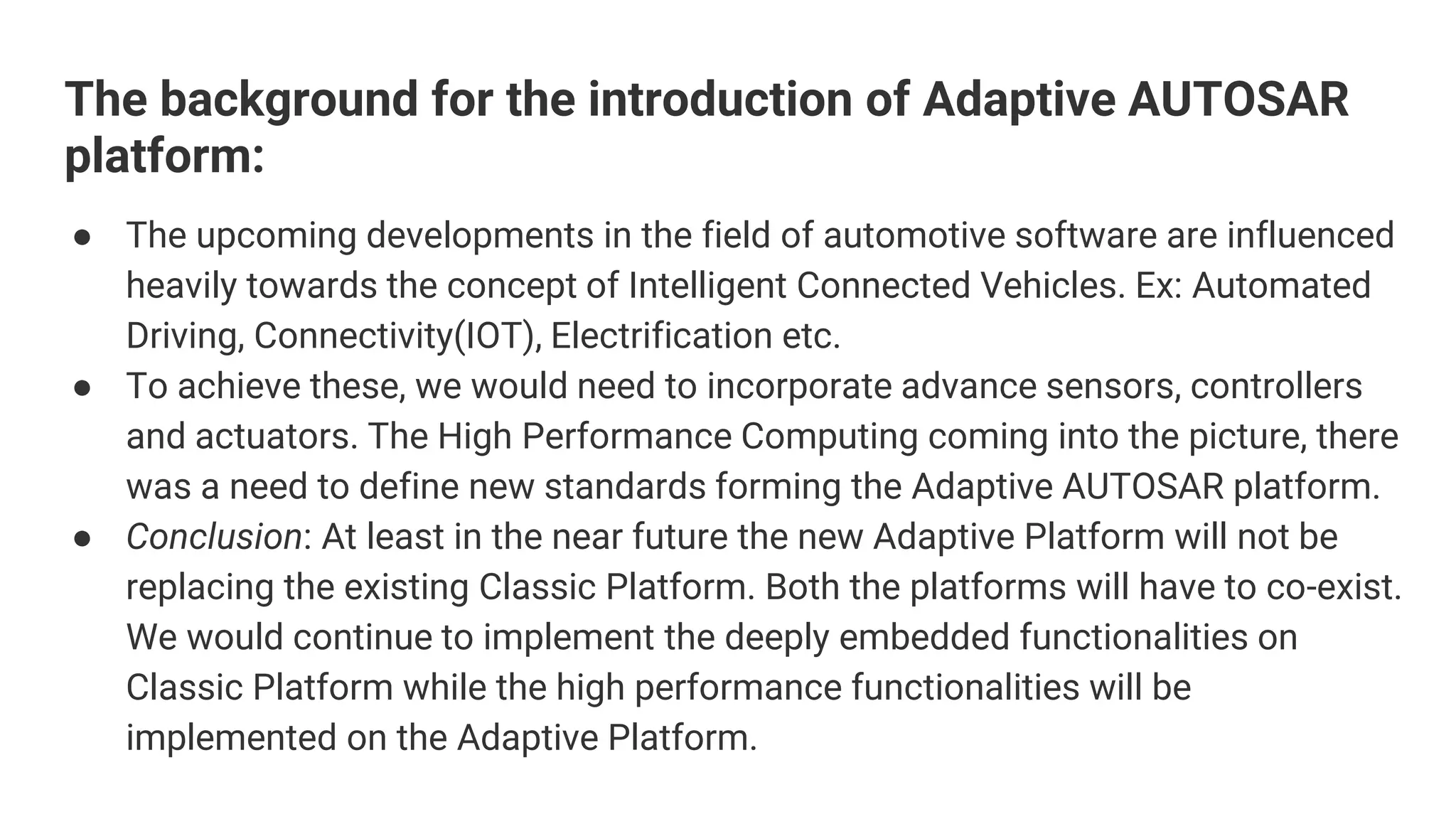 The background for the introduction of Adaptive AUTOSAR platform:

● The upcoming developments in the field of automotive software are influenced heavily towards the concept of Intelligent Connected Vehicles. Ex: Automated Driving, Connectivity(IOT), Electrification etc.
● To achieve these, we would need to incorporate advance sensors, controllers and actuators. The High Performance Computing coming into the picture, there was a need to define new standards forming the Adaptive AUTOSAR platform.
● Conclusion: At least in the near future the new Adaptive Platform will not be replacing the existing Classic Platform. Both the platforms will have to co-exist. We would continue to implement the deeply embedded functionalities on Classic Platform while the high performance functionalities will be implemented on the Adaptive Platform.